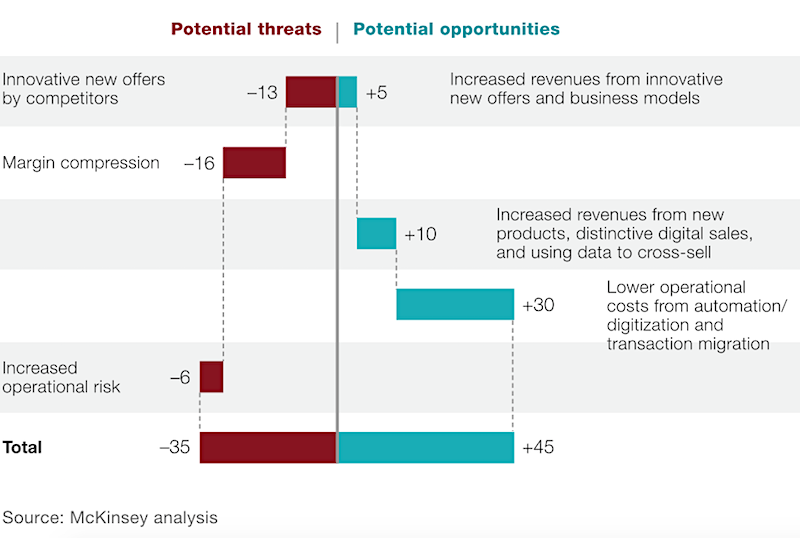 Potential threats | Potential opportunities

Innovative new offers by competitors –13

+5 Increased revenues from innovative new offers and business models

Margin compression –16

+10 Increased revenues from new products, distinctive digital sales, and using data to cross-sell

+30 Lower operational costs from automation/ digitization and transaction migration

Increased operational risk –6

Total –35 +45

Source: McKinsey analysis